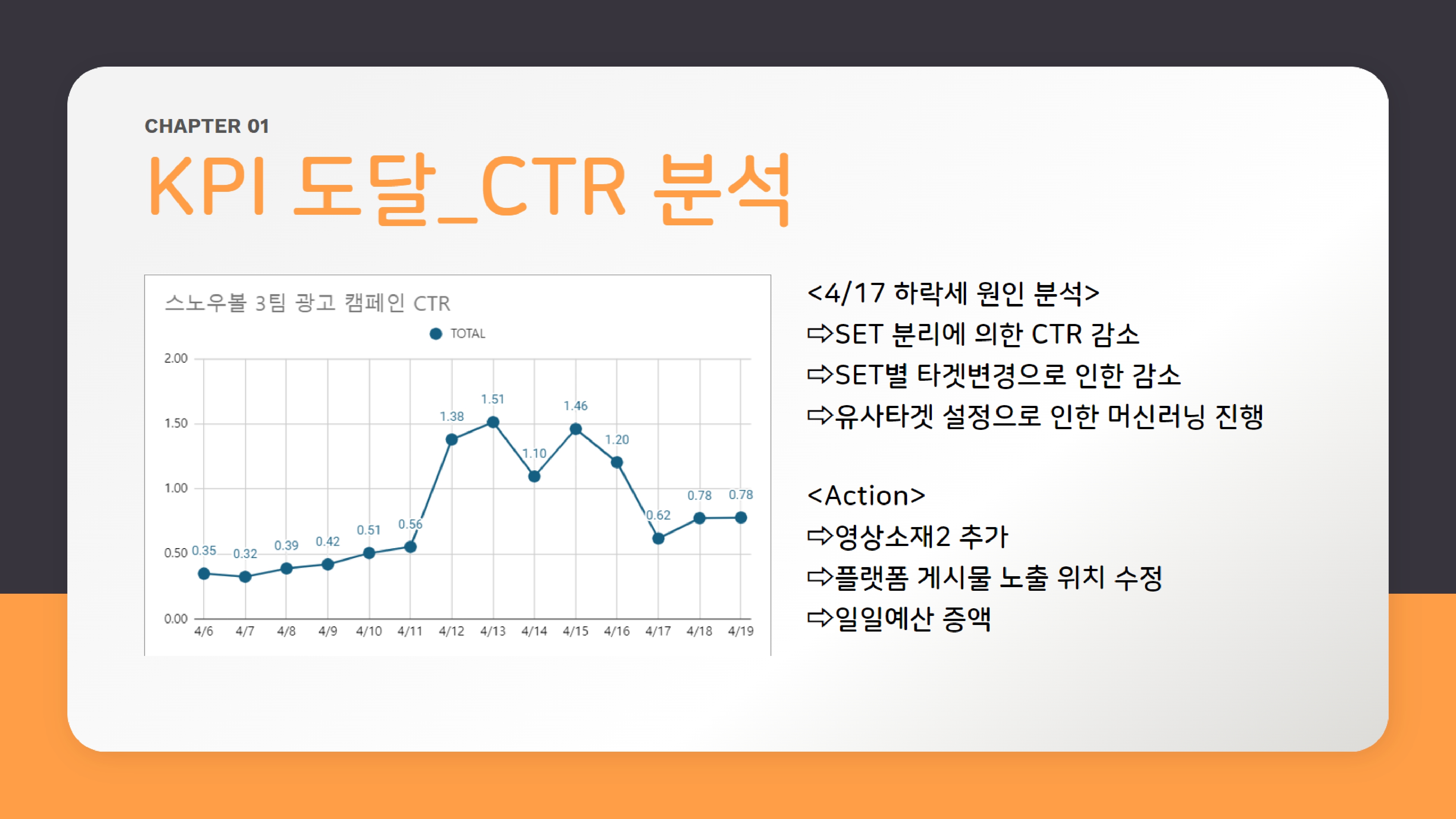 CHAPTER 01

KPI 도달_CTR 분석

스노우볼 3팀 광고 캠페인 CTR

TOTAL

2.00
1.50
1.00
0.50
0.00

0.35 0.32 0.39 0.42 0.51 0.56 1.38 1.51 1.10 1.46 1.20 0.62 0.78 0.78

4/6 4/7 4/8 4/9 4/10 4/11 4/12 4/13 4/14 4/15 4/16 4/17 4/18 4/19

<4/17 하락세 원인 분석>
⇨SET 분리에 의한 CTR 감소
⇨SET별 타겟변경으로 인한 감소
⇨유사타겟 설정으로 인한 머신러닝 진행

<Action>
⇨영상소재2 추가
⇨플랫폼 게시물 노출 위치 수정
⇨일일예산 증액